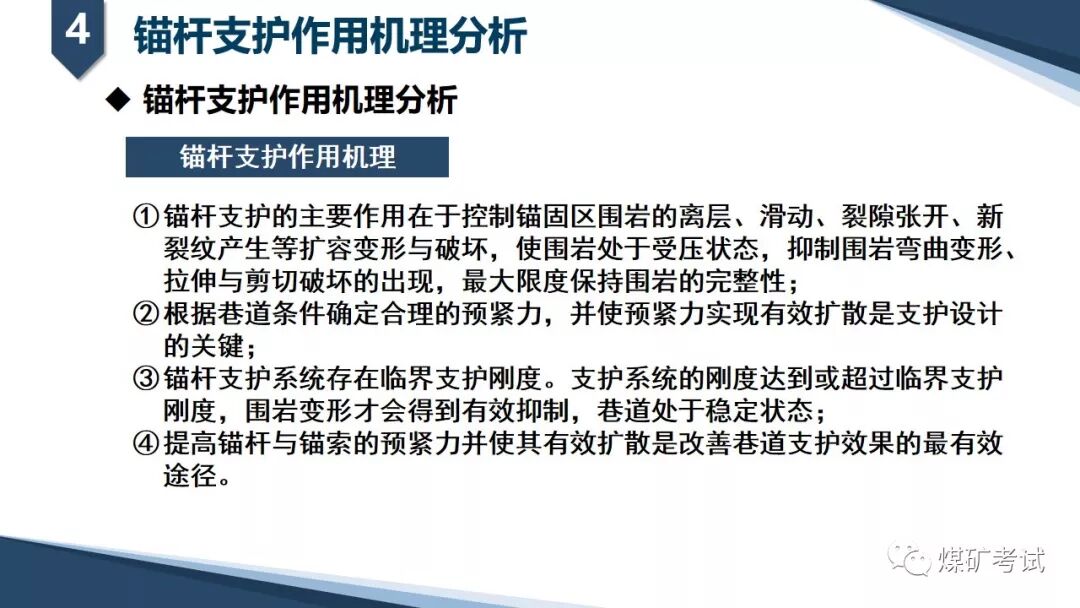 4 锚杆支护作用机理分析

◆ 锚杆支护作用机理分析

锚杆支护作用机理

①锚杆支护的主要作用在于控制锚固区围岩的离层、滑动、裂隙张开、新裂纹产生等扩容变形与破坏，使围岩处于受压状态，抑制围岩弯曲变形、拉伸与剪切破坏的出现，最大限度保持围岩的完整性；
②根据巷道条件确定合理的预紧力，并使预紧力实现有效扩散是支护设计的关键；
③锚杆支护系统存在临界支护刚度。支护系统的刚度达到或超过临界支护刚度，围岩变形才会得到有效抑制，巷道处于稳定状态；
④提高锚杆与锚索的预紧力并使其有效扩散是改善巷道支护效果的最有效途径。

煤矿考试